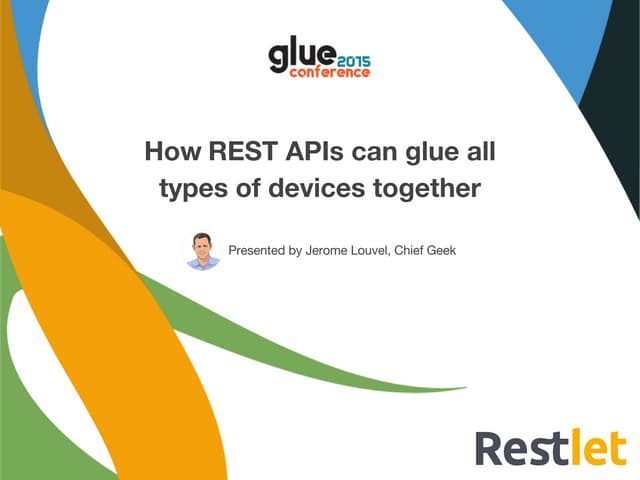 glue 2015 conference

How REST APIs can glue all types of devices together

Presented by Jerome Louvel, Chief Geek

Restlet